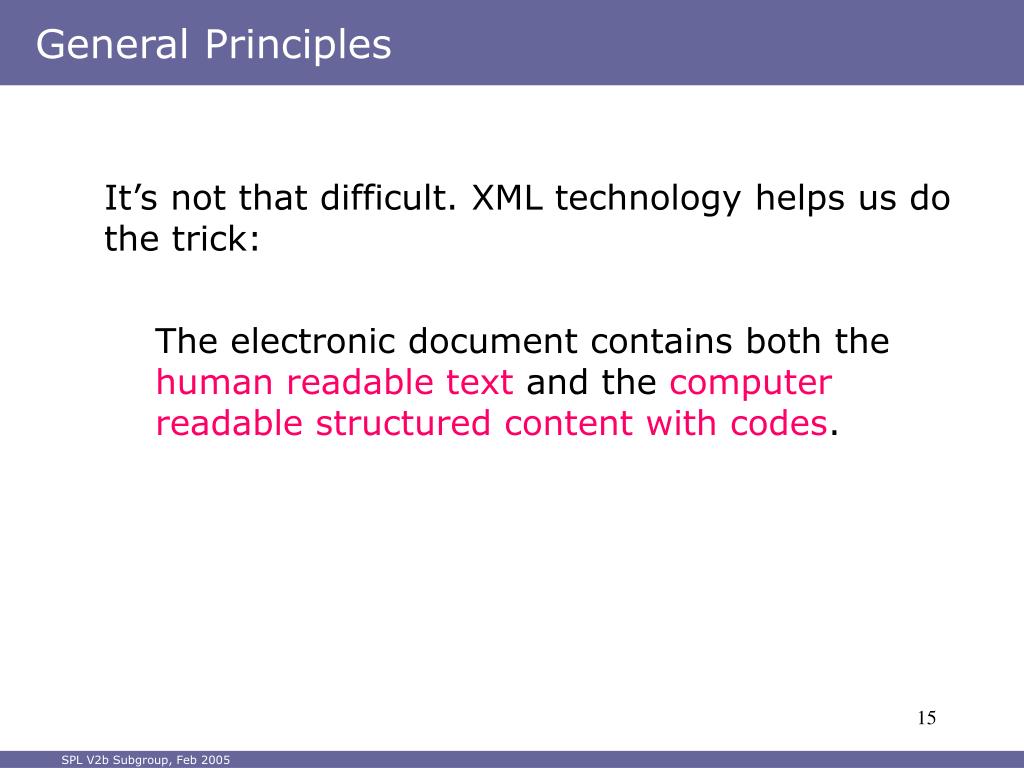 General Principles

It’s not that difficult. XML technology helps us do the trick:

The electronic document contains both the human readable text and the computer readable structured content with codes.

15

SPL V2b Subgroup, Feb 2005